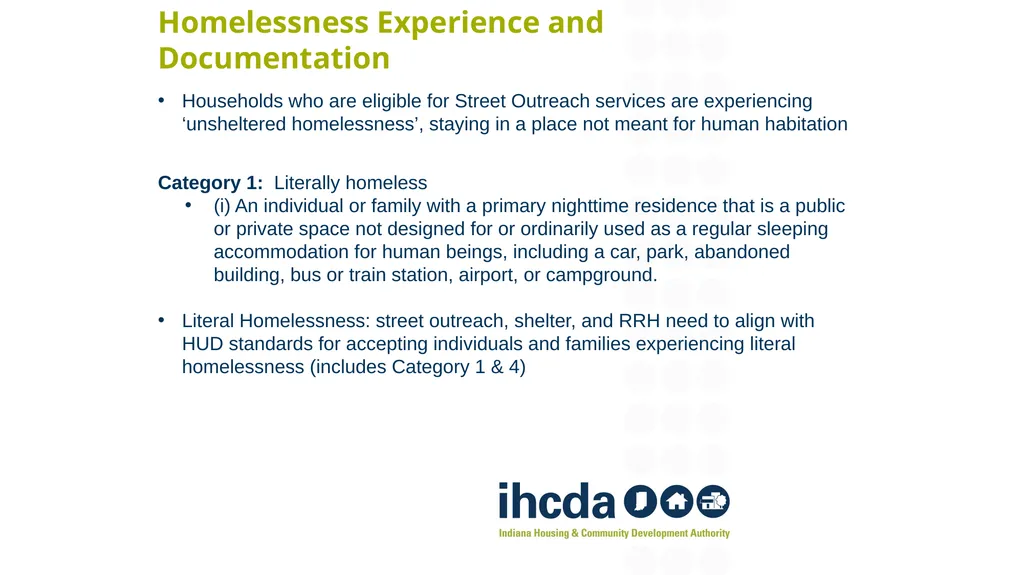 Homelessness Experience and Documentation

• Households who are eligible for Street Outreach services are experiencing ‘unsheltered homelessness’, staying in a place not meant for human habitation

Category 1: Literally homeless
• (i) An individual or family with a primary nighttime residence that is a public or private space not designed for or ordinarily used as a regular sleeping accommodation for human beings, including a car, park, abandoned building, bus or train station, airport, or campground.

• Literal Homelessness: street outreach, shelter, and RRH need to align with HUD standards for accepting individuals and families experiencing literal homelessness (includes Category 1 & 4)

ihcda
Indiana Housing & Community Development Authority